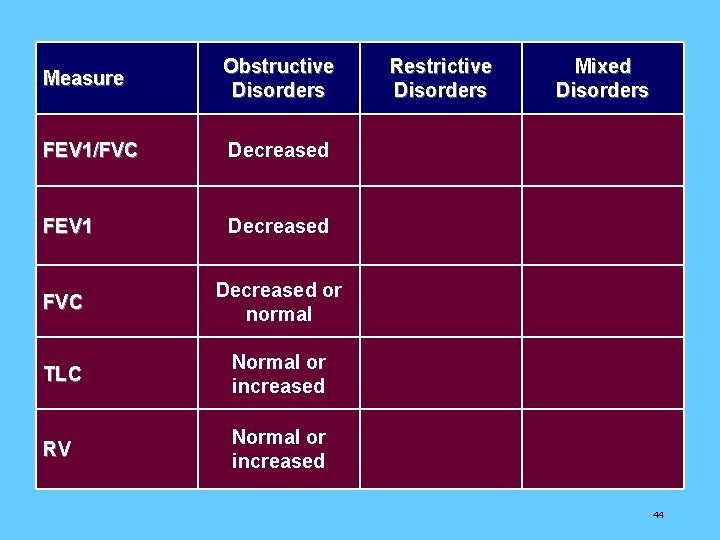 | Measure | Obstructive Disorders | Restrictive Disorders | Mixed Disorders |
|---|---|---|---|
| FEV1/FVC | Decreased | | |
| FEV1 | Decreased | | |
| FVC | Decreased or normal | | |
| TLC | Normal or increased | | |
| RV | Normal or increased | | |

44